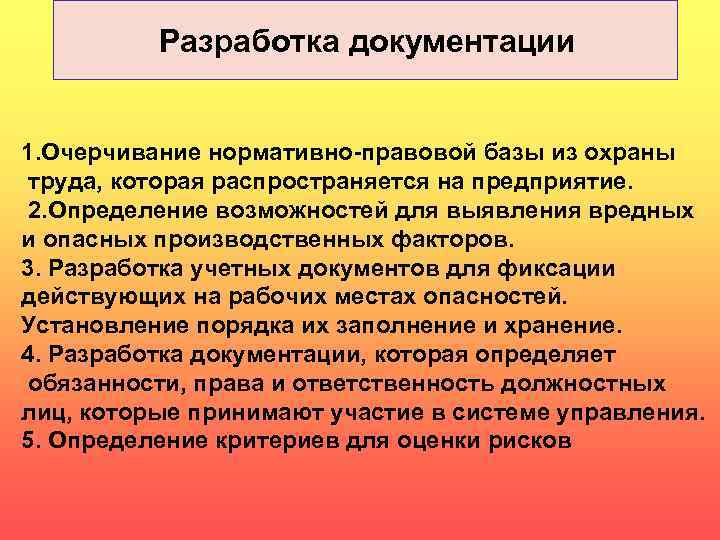 Разработка документации

1.Очерчивание нормативно-правовой базы из охраны труда, которая распространяется на предприятие.
2.Определение возможностей для выявления вредных и опасных производственных факторов.
3. Разработка учетных документов для фиксации действующих на рабочих местах опасностей. Установление порядка их заполнение и хранение.
4. Разработка документации, которая определяет обязанности, права и ответственность должностных лиц, которые принимают участие в системе управления.
5. Определение критериев для оценки рисков